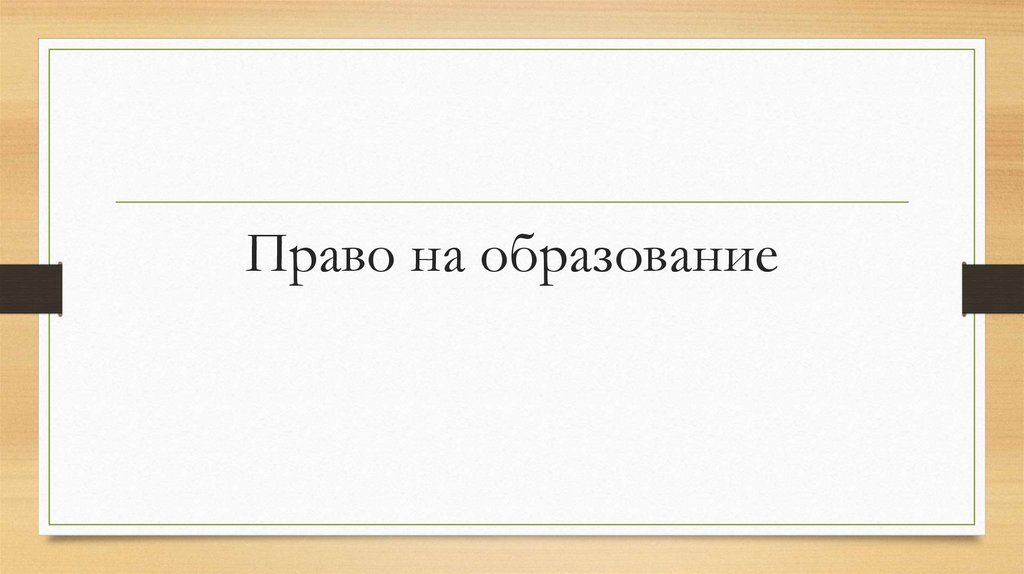 Право на образование